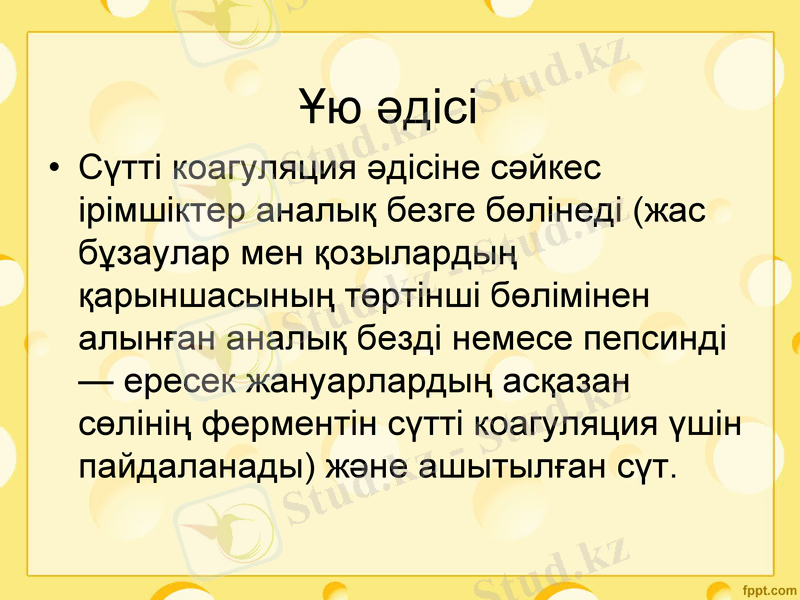 Ұю әдісі

• Сүтті коагуляция әдісіне сәйкес ірімшіктер аналық безге бөлінеді (жас бұзаулар мен қозылардың қарыншасының төртінші бөлімінен алынған аналық безді немесе пепсинді — ересек жануарлардың асқазан сөлінің ферментін сүтті коагуляция үшін пайдаланады) және ашытылған сүт.

Stud.kz

fppt.com